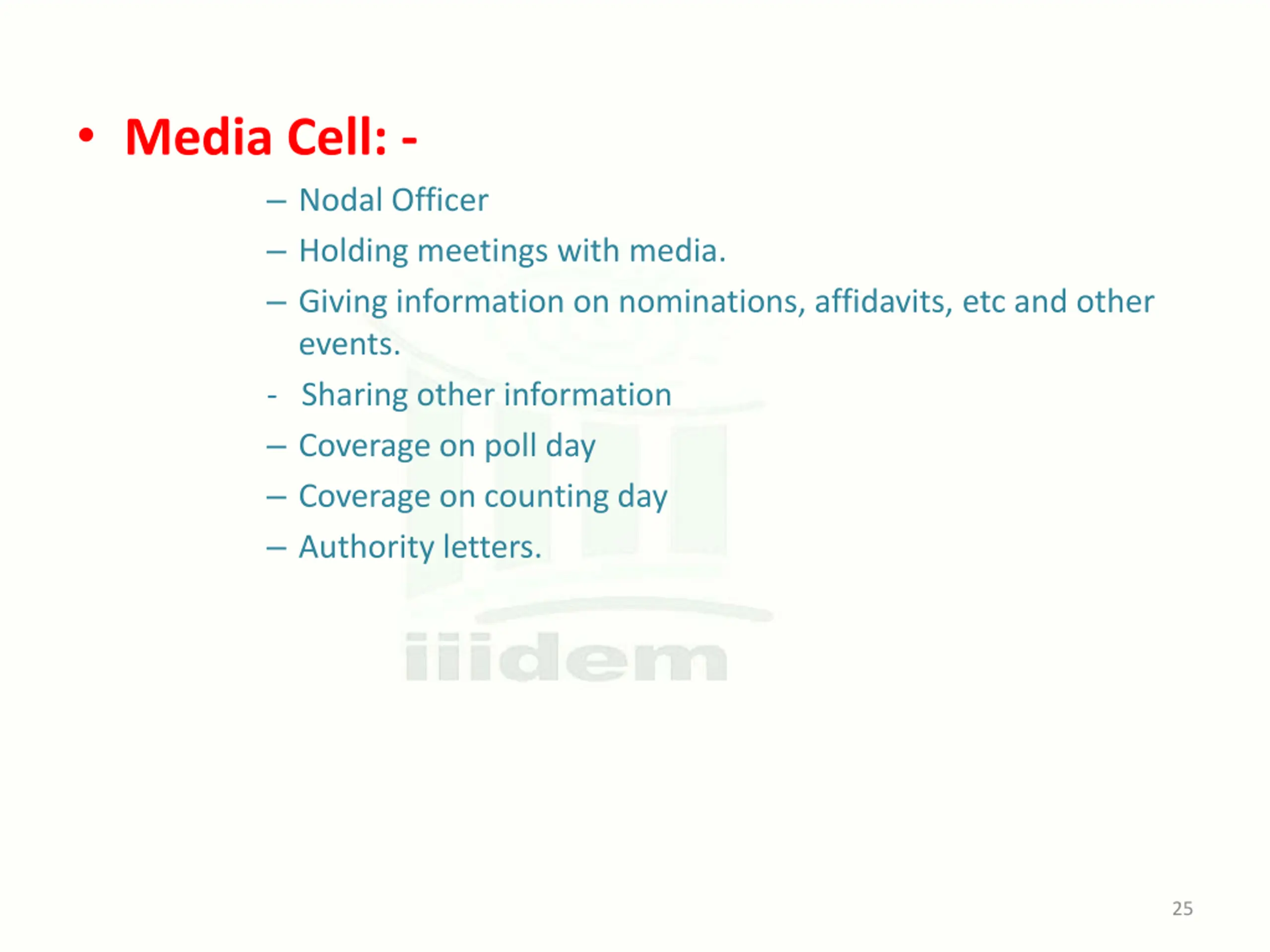 • Media Cell: -

– Nodal Officer
– Holding meetings with media.
– Giving information on nominations, affidavits, etc and other events.
- Sharing other information
– Coverage on poll day
– Coverage on counting day
– Authority letters.

iiidem

25